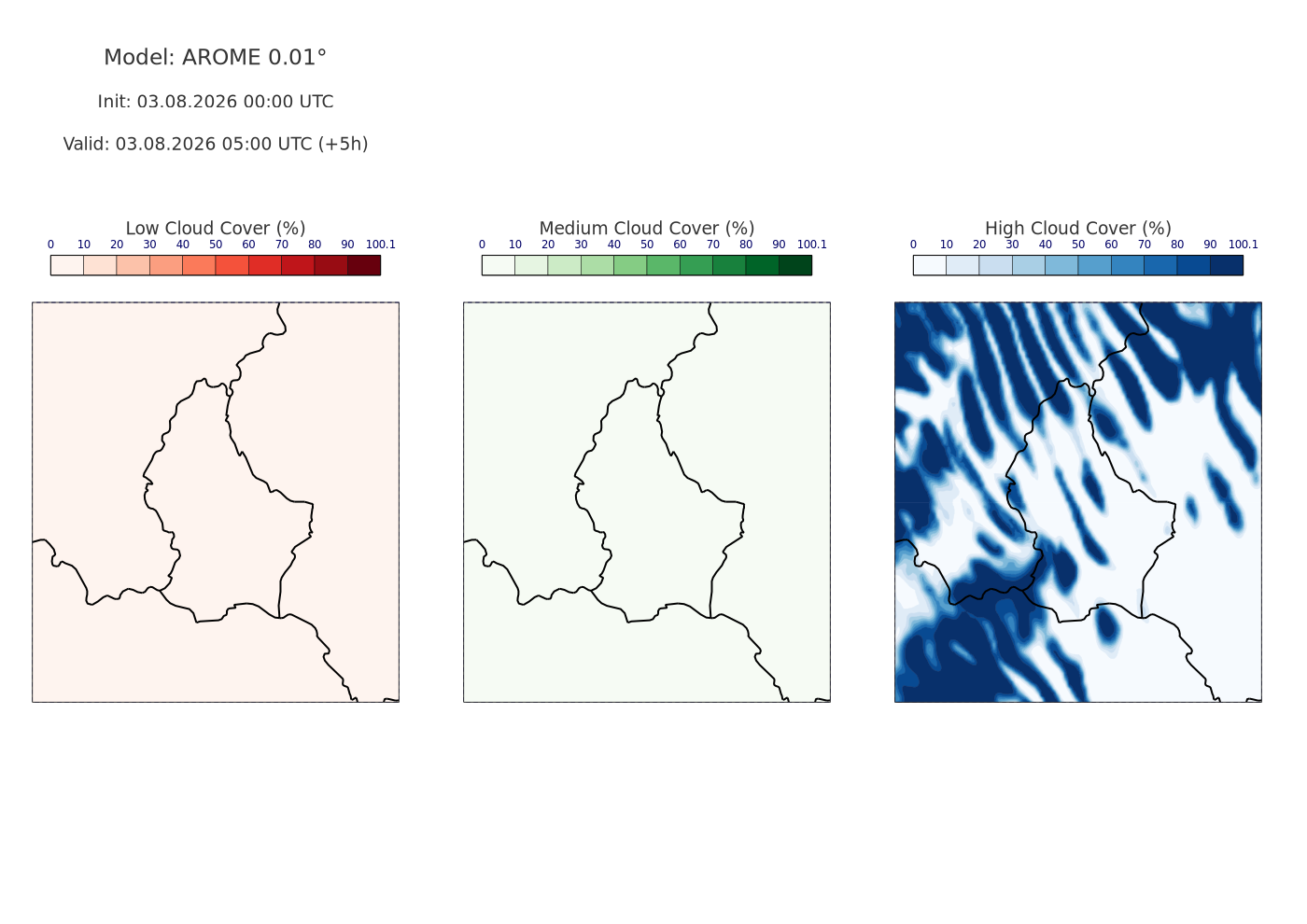 Model: AROME 0.01°

Init: 03.08.2026 00:00 UTC

Valid: 03.08.2026 05:00 UTC (+5h)

Low Cloud Cover (%)

0 10 20 30 40 50 60 70 80 90 100.1

Medium Cloud Cover (%)

0 10 20 30 40 50 60 70 80 90 100.1

High Cloud Cover (%)

0 10 20 30 40 50 60 70 80 90 100.1